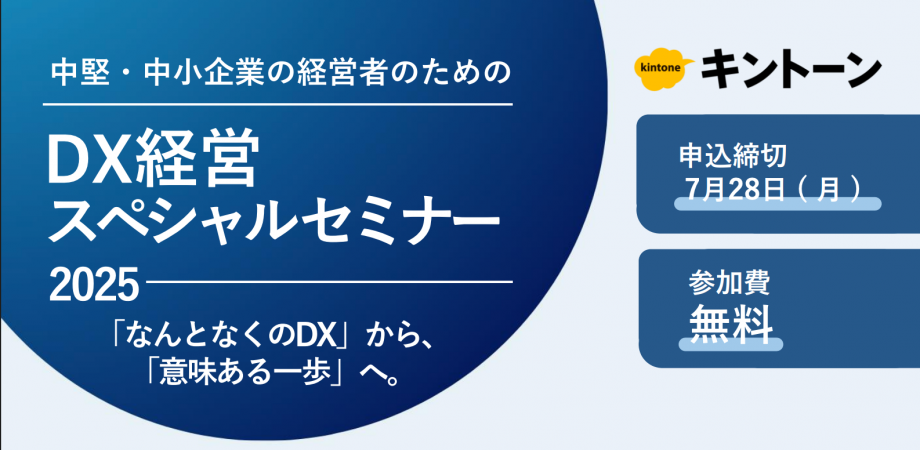 中堅・中小企業の経営者のための

DX経営
スペシャルセミナー

2025

「なんとなくのDX」から、
「意味ある一歩」へ。

kintone キントーン

申込締切
7月28日（月）

参加費
無料